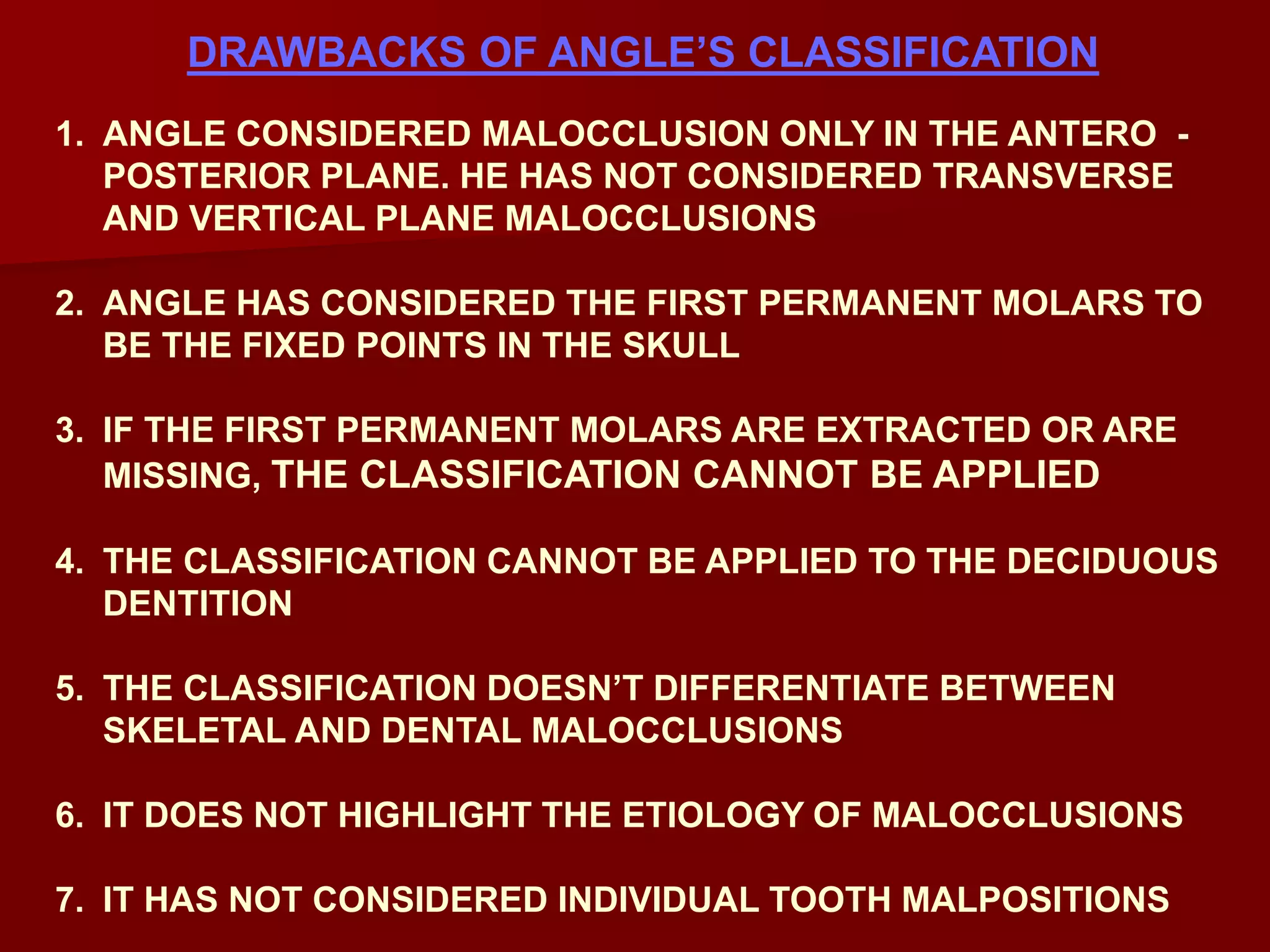 DRAWBACKS OF ANGLE'S CLASSIFICATION

1. ANGLE CONSIDERED MALOCCLUSION ONLY IN THE ANTERO - POSTERIOR PLANE. HE HAS NOT CONSIDERED TRANSVERSE AND VERTICAL PLANE MALOCCLUSIONS

2. ANGLE HAS CONSIDERED THE FIRST PERMANENT MOLARS TO BE THE FIXED POINTS IN THE SKULL

3. IF THE FIRST PERMANENT MOLARS ARE EXTRACTED OR ARE MISSING, THE CLASSIFICATION CANNOT BE APPLIED

4. THE CLASSIFICATION CANNOT BE APPLIED TO THE DECIDUOUS DENTITION

5. THE CLASSIFICATION DOESN'T DIFFERENTIATE BETWEEN SKELETAL AND DENTAL MALOCCLUSIONS

6. IT DOES NOT HIGHLIGHT THE ETIOLOGY OF MALOCCLUSIONS

7. IT HAS NOT CONSIDERED INDIVIDUAL TOOTH MALPOSITIONS